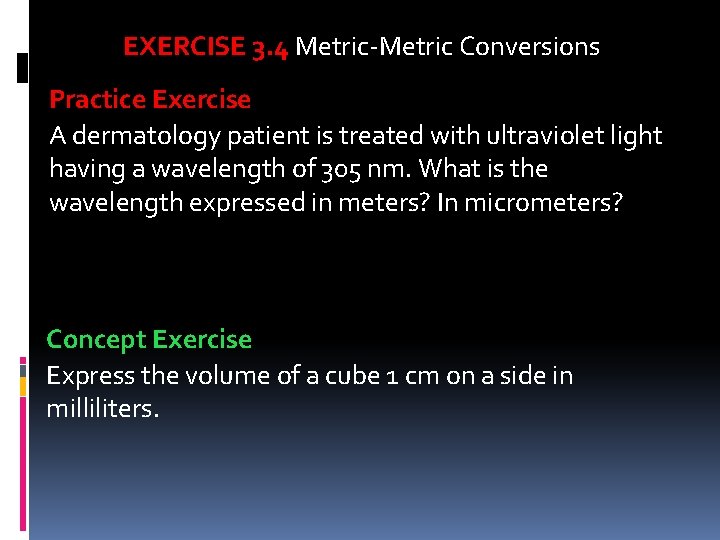 EXERCISE 3.4 Metric-Metric Conversions

Practice Exercise

A dermatology patient is treated with ultraviolet light having a wavelength of 305 nm. What is the wavelength expressed in meters? In micrometers?

Concept Exercise

Express the volume of a cube 1 cm on a side in milliliters.